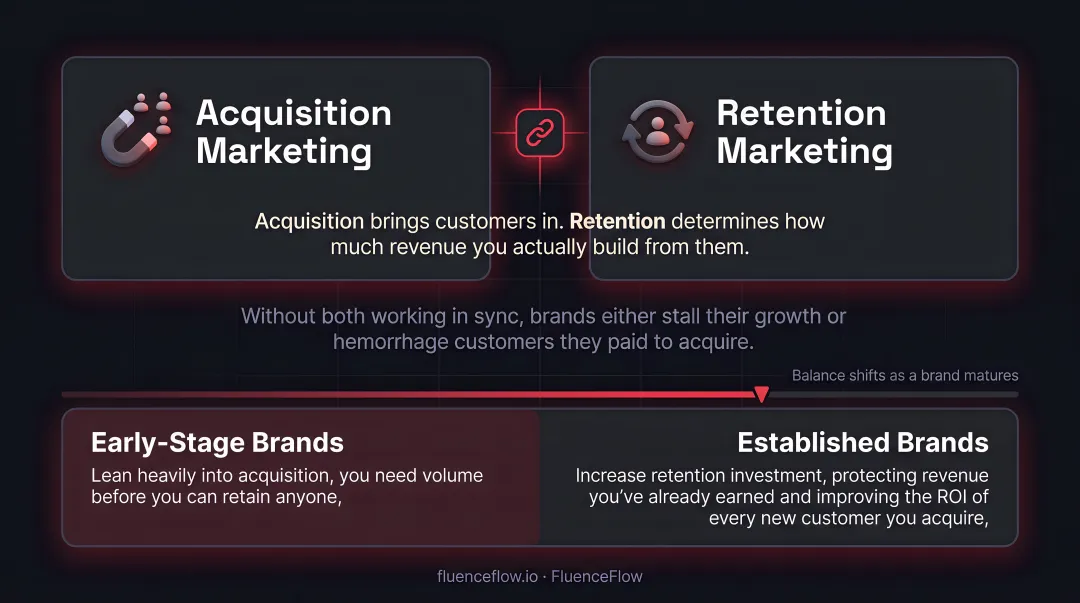 Acquisition Marketing

Retention Marketing

Acquisition brings customers in. Retention determines how much revenue you actually build from them.

Without both working in sync, brands either stall their growth or hemorrhage customers they paid to acquire.

Balance shifts as a brand matures

Early-Stage Brands

Lean heavily into acquisition, you need volume before you can retain anyone,

Established Brands

Increase retention investment, protecting revenue you've already earned and improving the ROI of every new customer you acquire,

fluenceflow.io · FluenceFlow